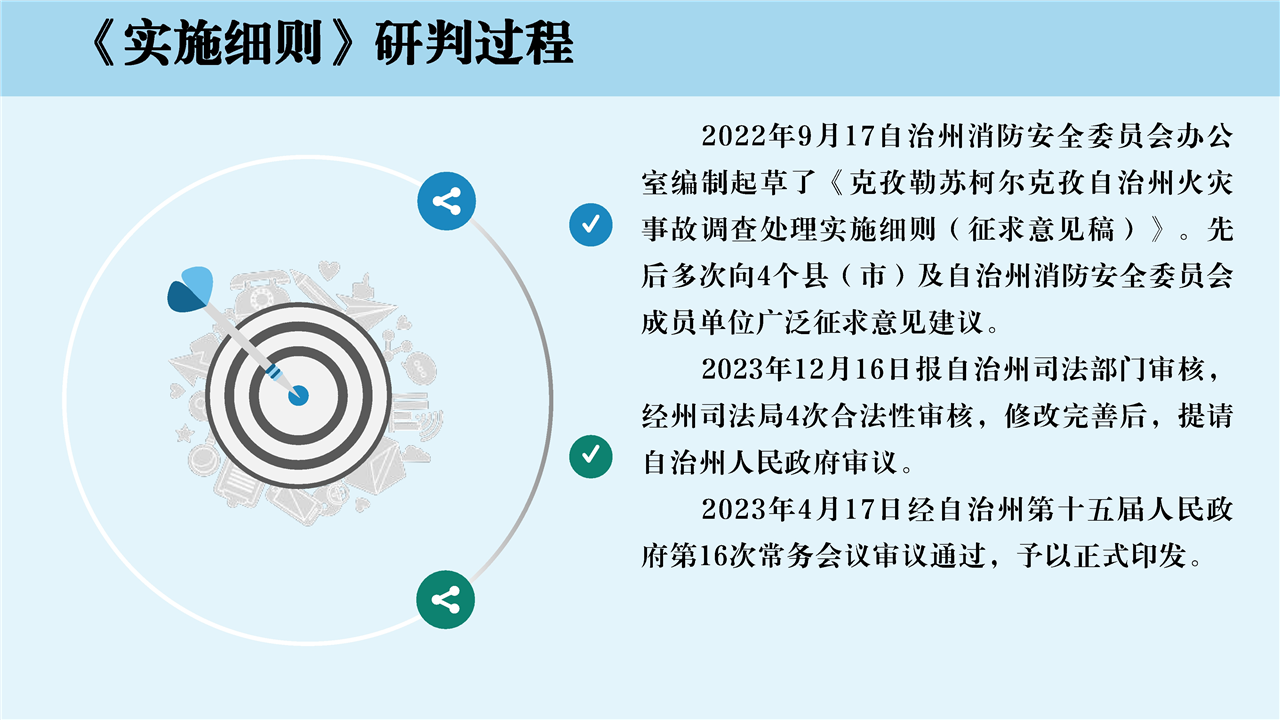 《实施细则》研判过程

2022年9月17自治州消防安全委员会办公室编制起草了《克孜勒苏柯尔克孜自治州火灾事故调查处理实施细则（征求意见稿）》。先后多次向4个县（市）及自治州消防安全委员会成员单位广泛征求意见建议。

2023年12月16日报自治州司法部门审核，经州司法局4次合法性审核，修改完善后，提请自治州人民政府审议。

2023年4月17日经自治州第十五届人民政府第16次常务会议审议通过，予以正式印发。